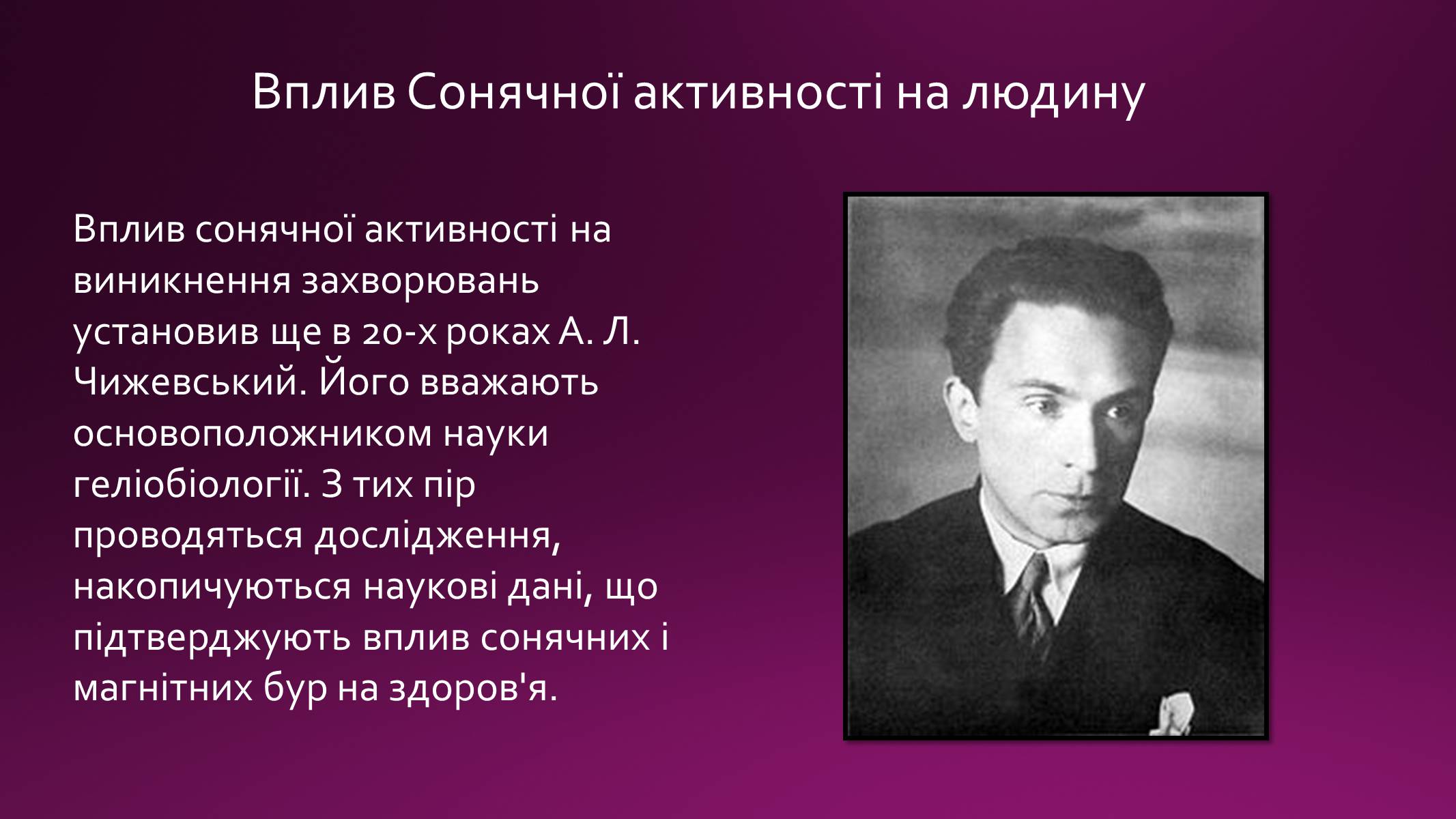 Вплив Сонячної активності на людину

Вплив сонячної активності на виникнення захворювань установив ще в 20-х роках А. Л. Чижевський. Його вважають основоположником науки геліобіології. З тих пір проводяться дослідження, накопичуються наукові дані, що підтверджують вплив сонячних і магнітних бур на здоров'я.